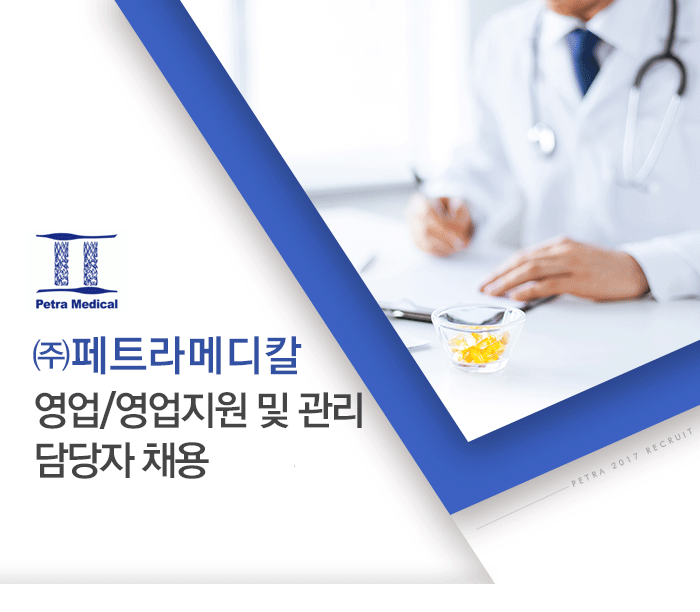 Petra Medical

㈜페트라메디칼

영업/영업지원 및 관리 담당자 채용

PETRA 2017 RECRUIT